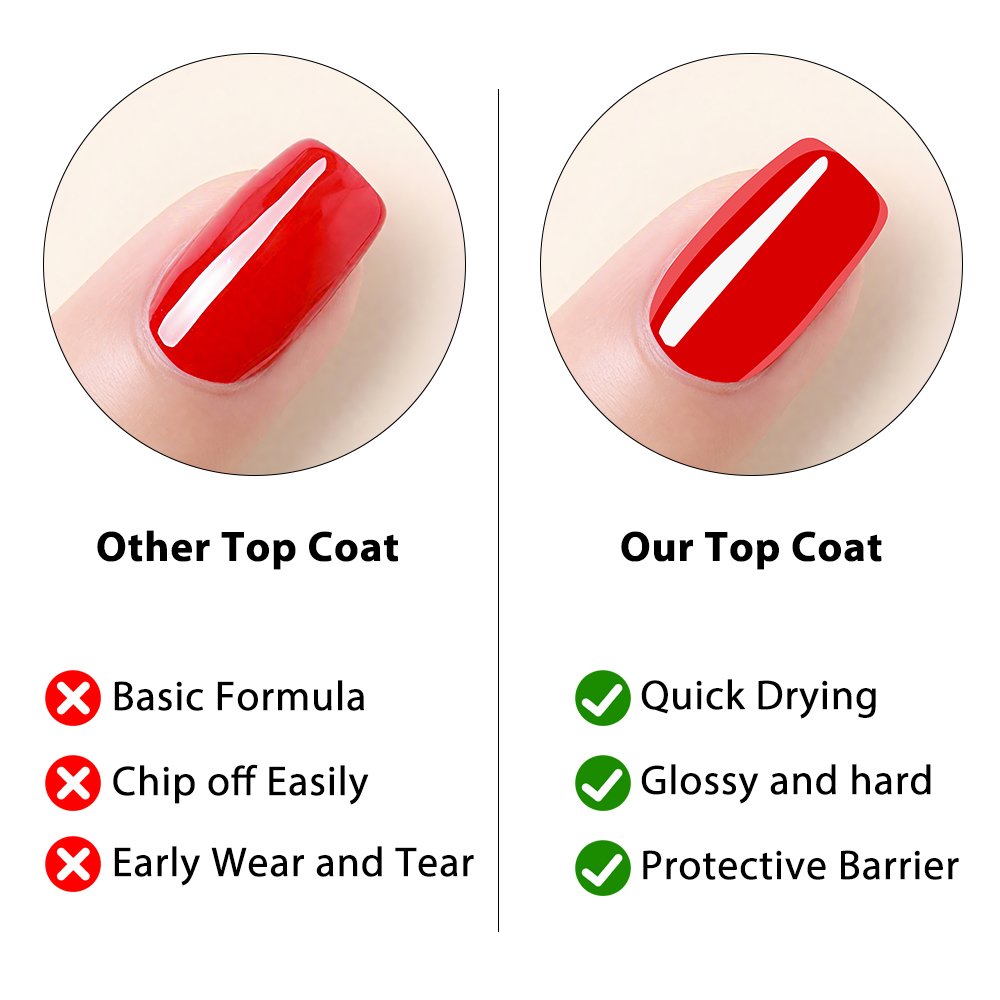 Other Top Coat

Basic Formula

Chip off Easily

Early Wear and Tear

Our Top Coat

Quick Drying

Glossy and hard

Protective Barrier